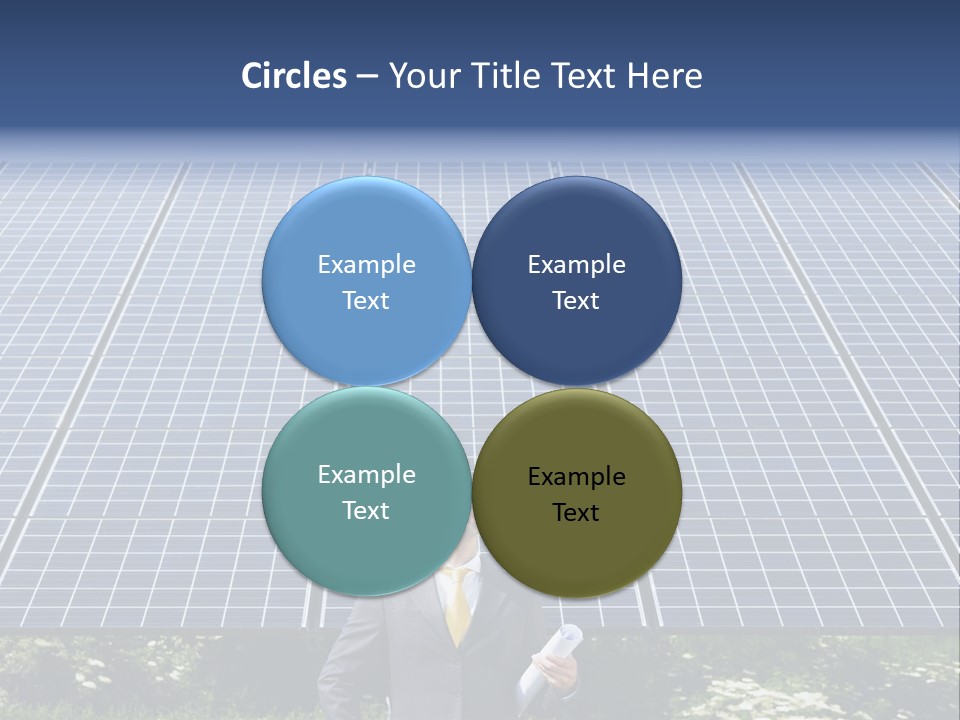 Circles – Your Title Text Here

Example Text

Example Text

Example Text

Example Text